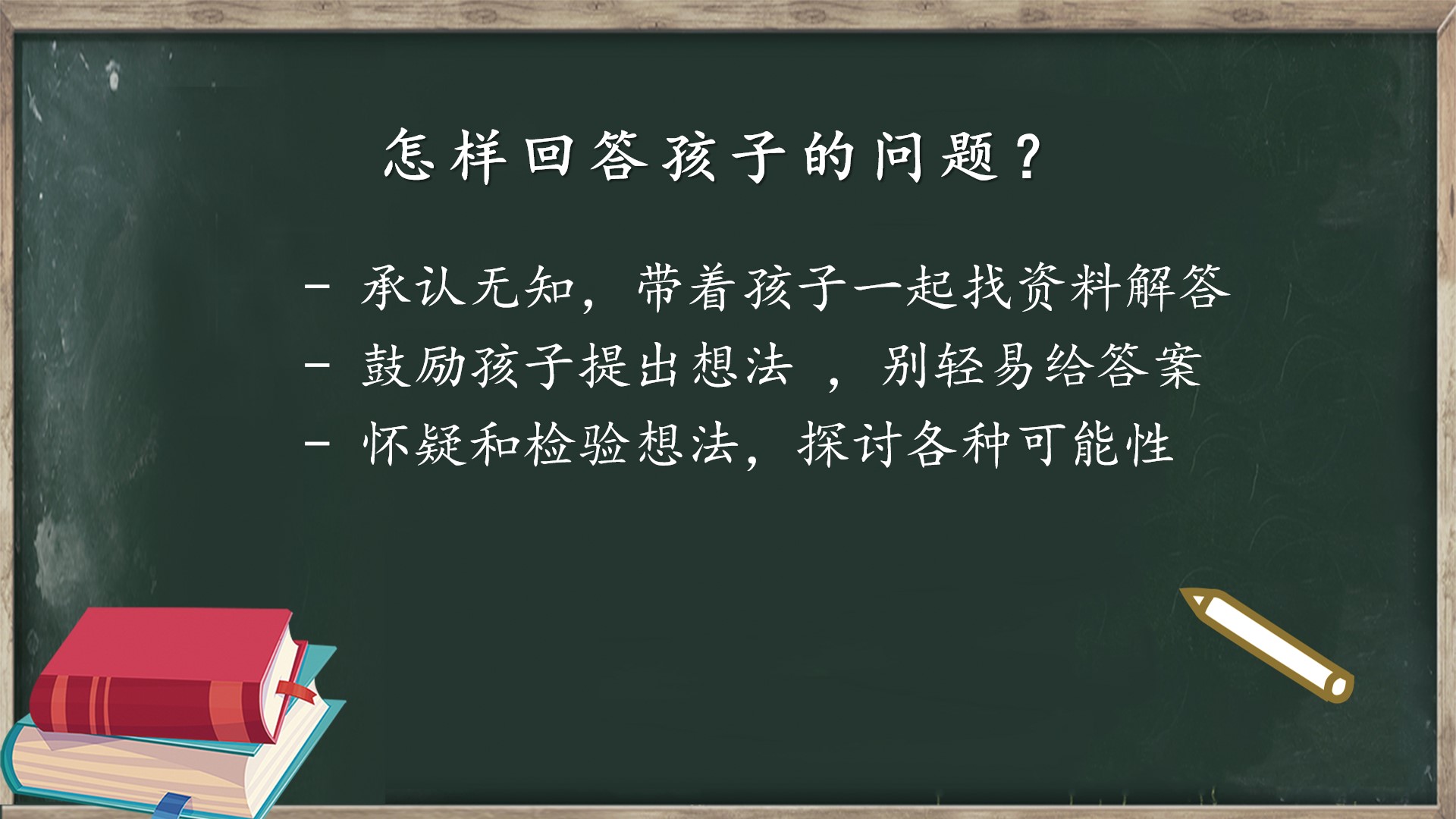 怎样回答孩子的问题？

- 承认无知，带着孩子一起找资料解答
- 鼓励孩子提出想法 ，别轻易给答案
- 怀疑和检验想法，探讨各种可能性